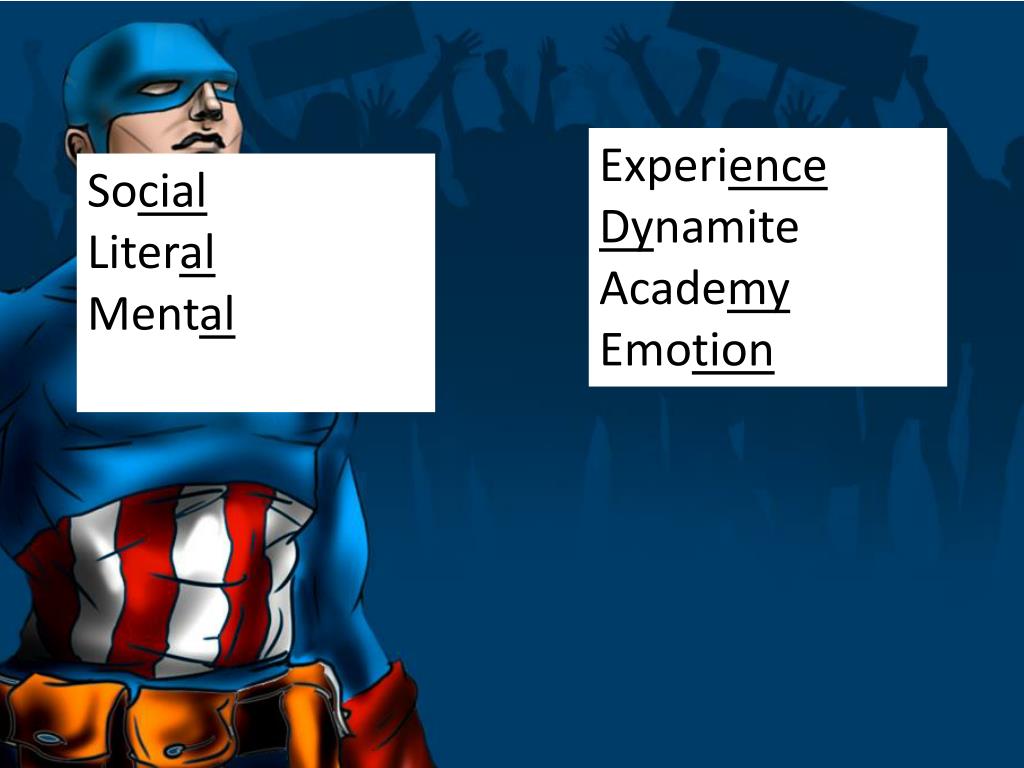 Social
Literal
Mental

Experience
Dynamite
Academy
Emotion